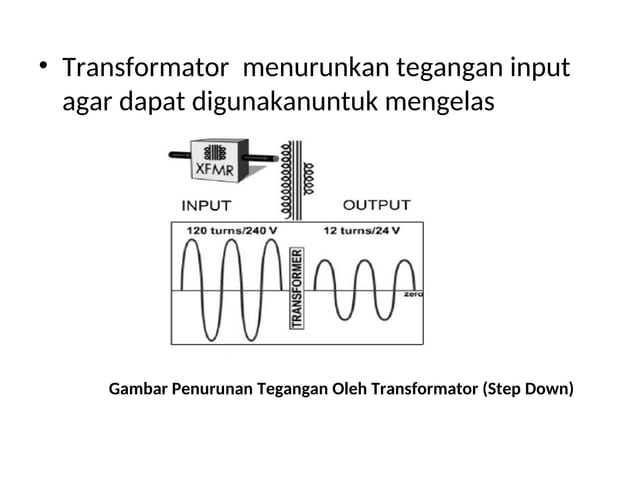 • Transformator menurunkan tegangan input agar dapat digunakanuntuk mengelas

XFMR

INPUT

OUTPUT

120 turns/240 V

12 turns/24 V

TRANSFORMER

zero

Gambar Penurunan Tegangan Oleh Transformator (Step Down)